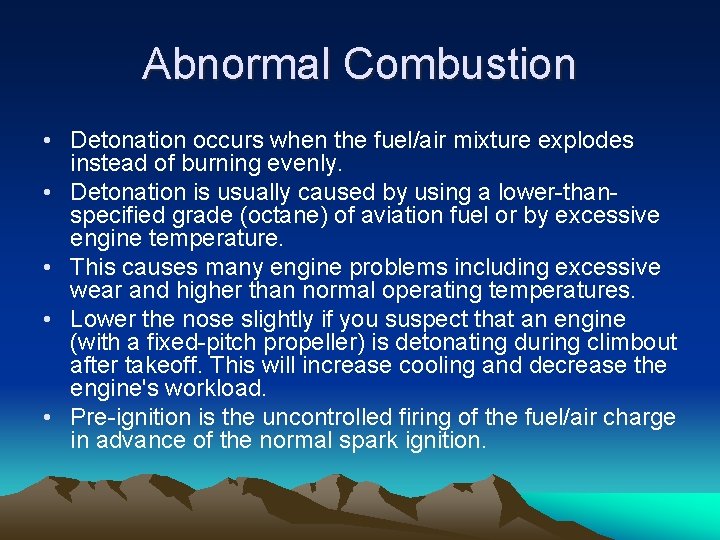 Abnormal Combustion

• Detonation occurs when the fuel/air mixture explodes instead of burning evenly.
• Detonation is usually caused by using a lower-than-specified grade (octane) of aviation fuel or by excessive engine temperature.
• This causes many engine problems including excessive wear and higher than normal operating temperatures.
• Lower the nose slightly if you suspect that an engine (with a fixed-pitch propeller) is detonating during climbout after takeoff. This will increase cooling and decrease the engine's workload.
• Pre-ignition is the uncontrolled firing of the fuel/air charge in advance of the normal spark ignition.